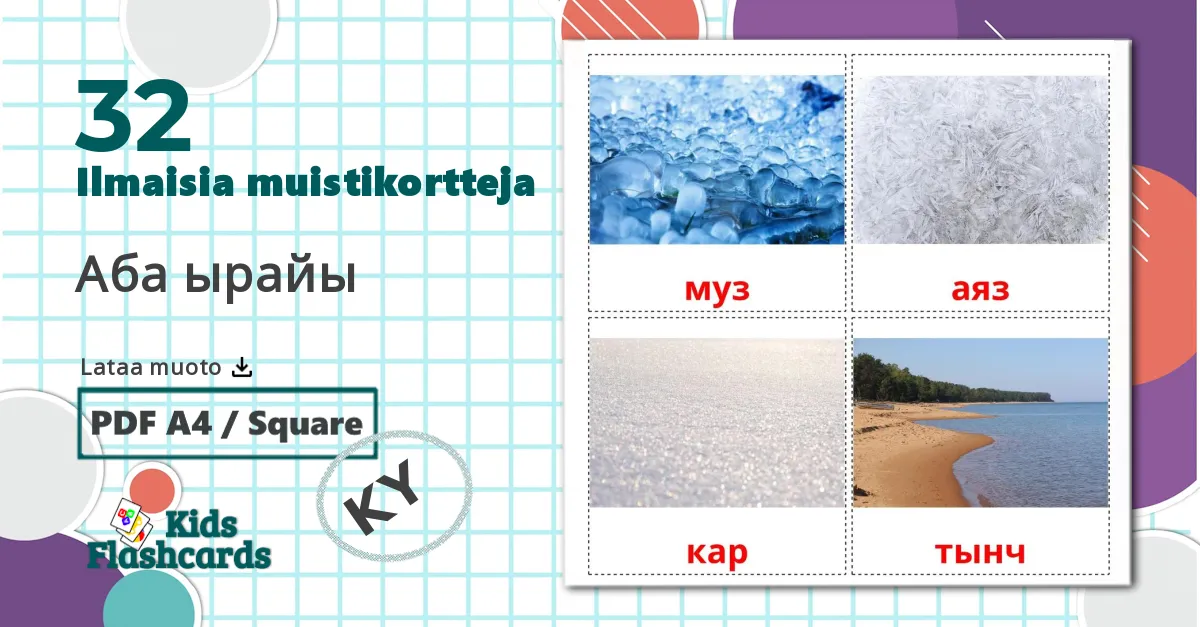 32
Ilmaisia muistikortteja

Аба ырайы

Lataa muoto

PDF A4 / Square

KY

Kids Flashcards

муз

аяз

кар

тынч